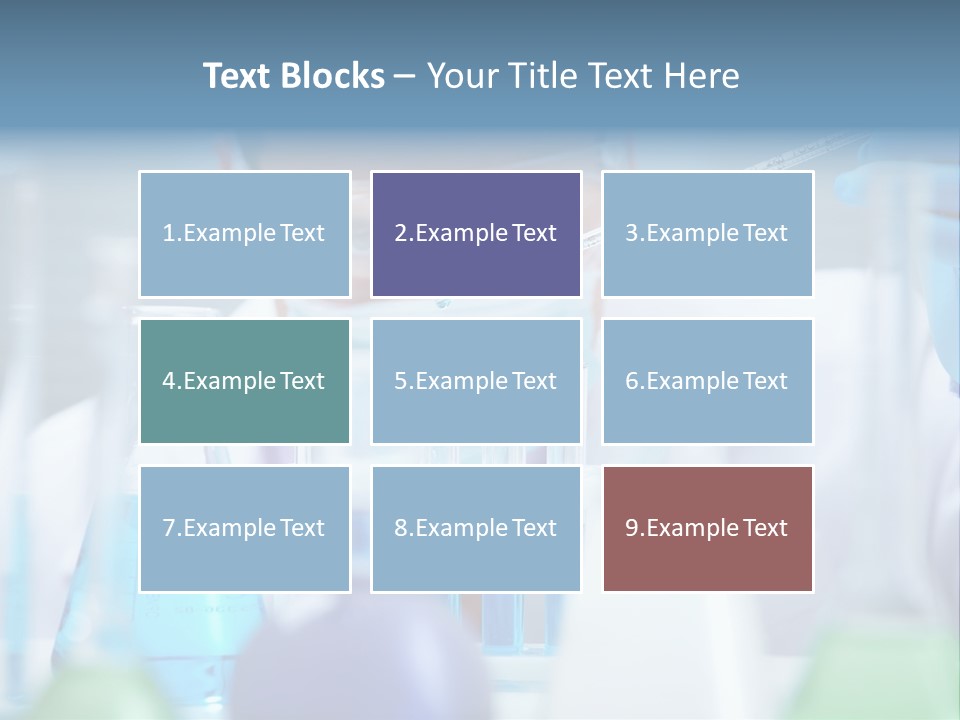 Text Blocks – Your Title Text Here

1.Example Text

2.Example Text

3.Example Text

4.Example Text

5.Example Text

6.Example Text

7.Example Text

8.Example Text

9.Example Text